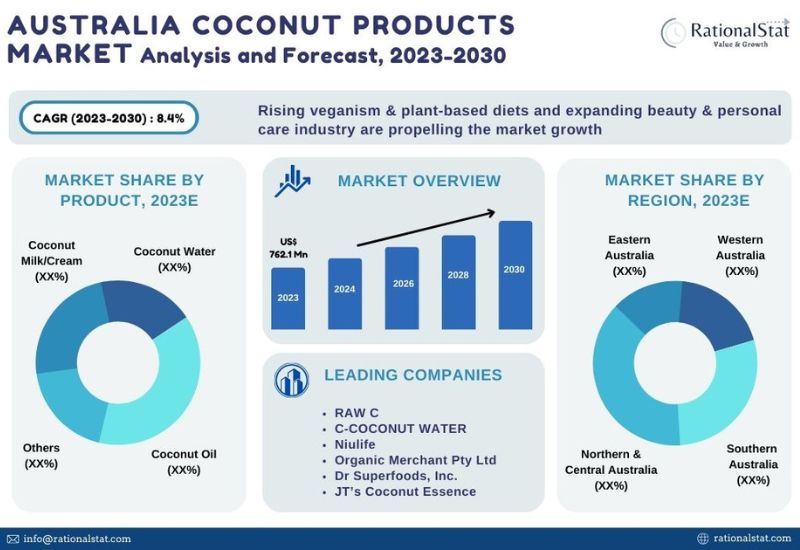 AUSTRALIA COCONUT PRODUCTS MARKET Analysis and Forecast, 2023-2030

RationalStat
Value & Growth

CAGR (2023-2030) : 8.4%

Rising veganism & plant-based diets and expanding beauty & personal care industry are propelling the market growth

MARKET SHARE BY PRODUCT, 2023E

Coconut Milk/Cream (XX%)

Coconut Water (XX%)

Others (XX%)

Coconut Oil (XX%)

MARKET OVERVIEW

US$ 762.1 Mn

2023

2024

2026

2028

2030

LEADING COMPANIES

• RAW C
• C-COCONUT WATER
• Niulife
• Organic Merchant Pty Ltd
• Dr Superfoods, Inc.
• JT's Coconut Essence

MARKET SHARE BY REGION, 2023E

Eastern Australia (XX%)

Western Australia (XX%)

Northern & Central Australia (XX%)

Southern Australia (XX%)

info@rationalstat.com

rationalstat.com